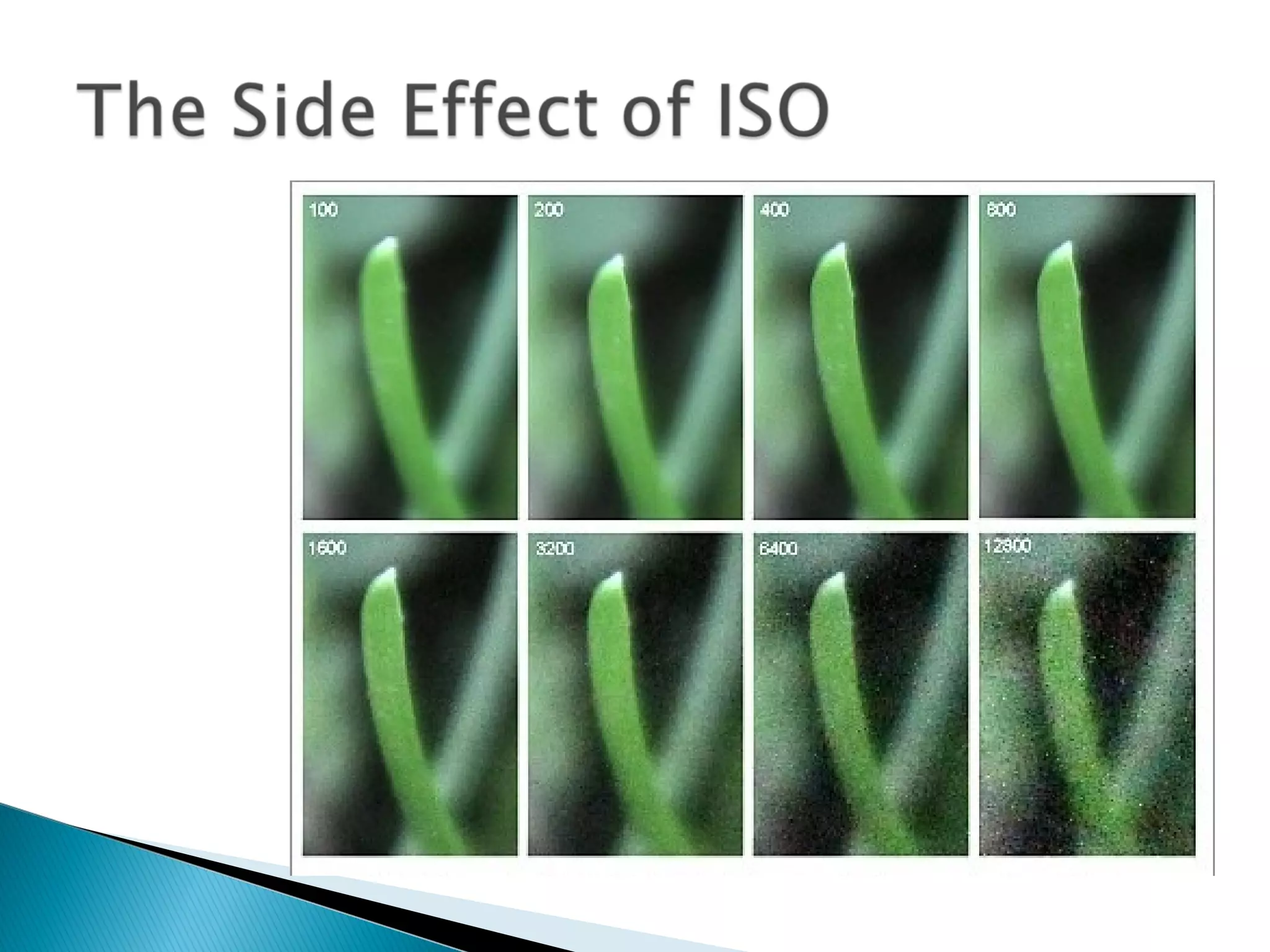 The Side Effect of ISO

100

200

400

800

1600

3200

6400

12800